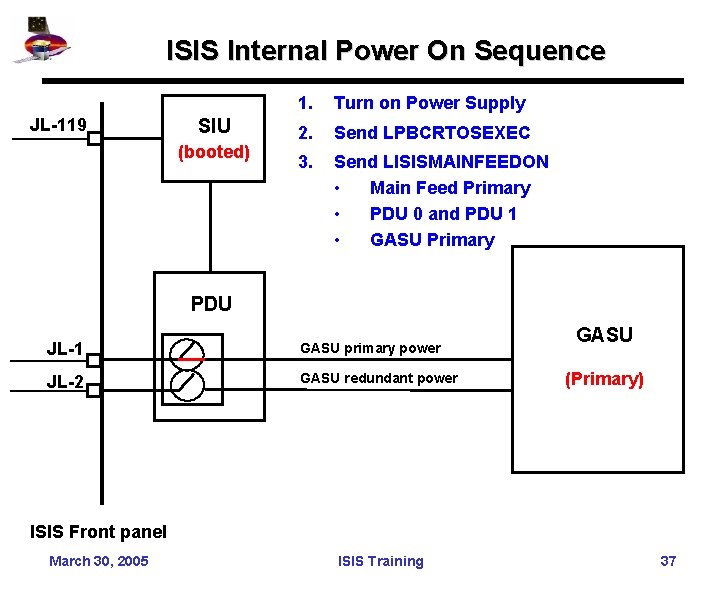 ISIS Internal Power On Sequence

1. Turn on Power Supply
2. Send LPBCRTOSEXEC
3. Send LISISMAINFEEDON
• Main Feed Primary
• PDU 0 and PDU 1
• GASU Primary

JL-119

SIU
(booted)

PDU

JL-1

JL-2

GASU primary power

GASU redundant power

GASU

(Primary)

ISIS Front panel

March 30, 2005

ISIS Training

37